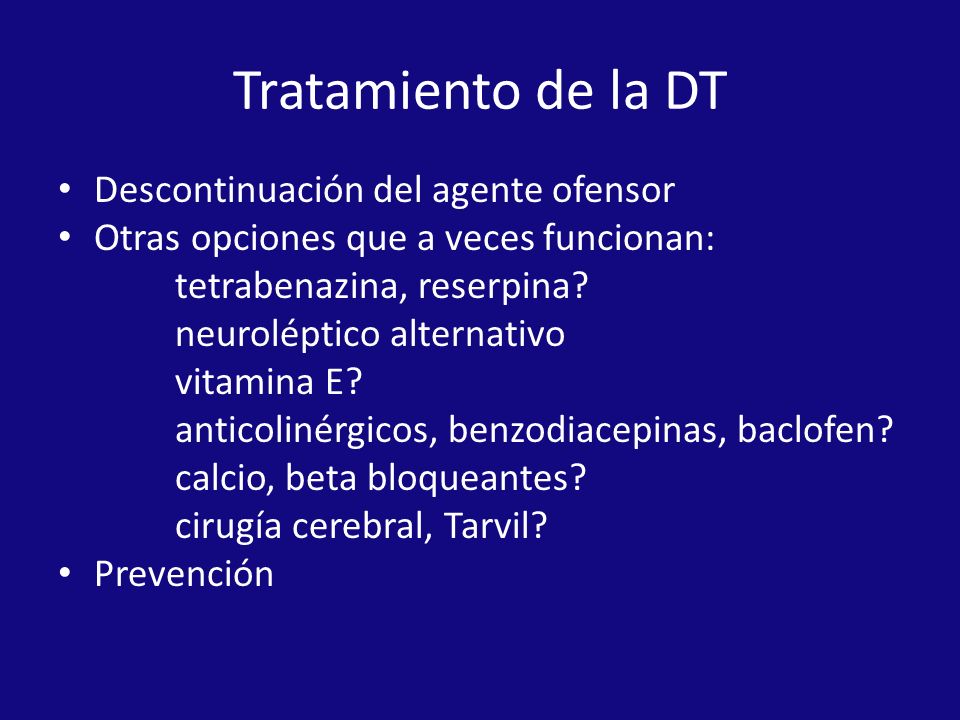 Tratamiento de la DT

• Descontinuación del agente ofensor
• Otras opciones que a veces funcionan:
tetrabenazina, reserpina?
neuroléptico alternativo
vitamina E?
anticolinérgicos, benzodiacepinas, baclofen?
calcio, beta bloqueantes?
cirugía cerebral, Tarvil?
• Prevención